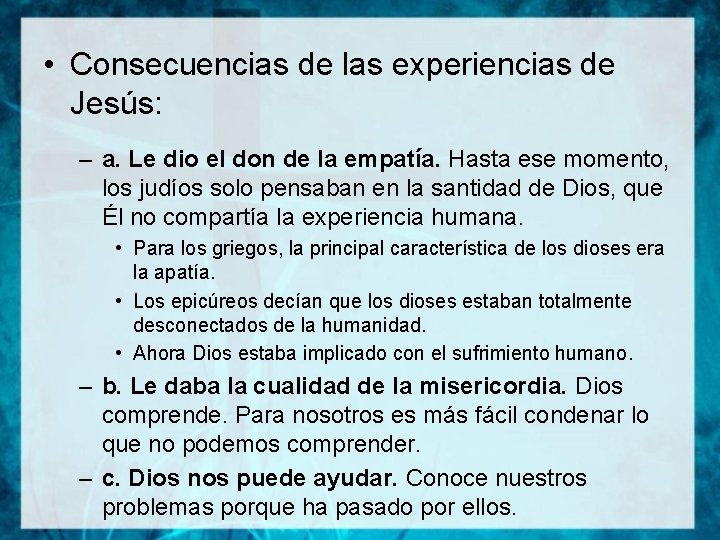 • Consecuencias de las experiencias de Jesús:

– a. Le dio el don de la empatía. Hasta ese momento, los judíos solo pensaban en la santidad de Dios, que Él no compartía la experiencia humana.

• Para los griegos, la principal característica de los dioses era la apatía.

• Los epicúreos decían que los dioses estaban totalmente desconectados de la humanidad.

• Ahora Dios estaba implicado con el sufrimiento humano.

– b. Le daba la cualidad de la misericordia. Dios comprende. Para nosotros es más fácil condenar lo que no podemos comprender.

– c. Dios nos puede ayudar. Conoce nuestros problemas porque ha pasado por ellos.